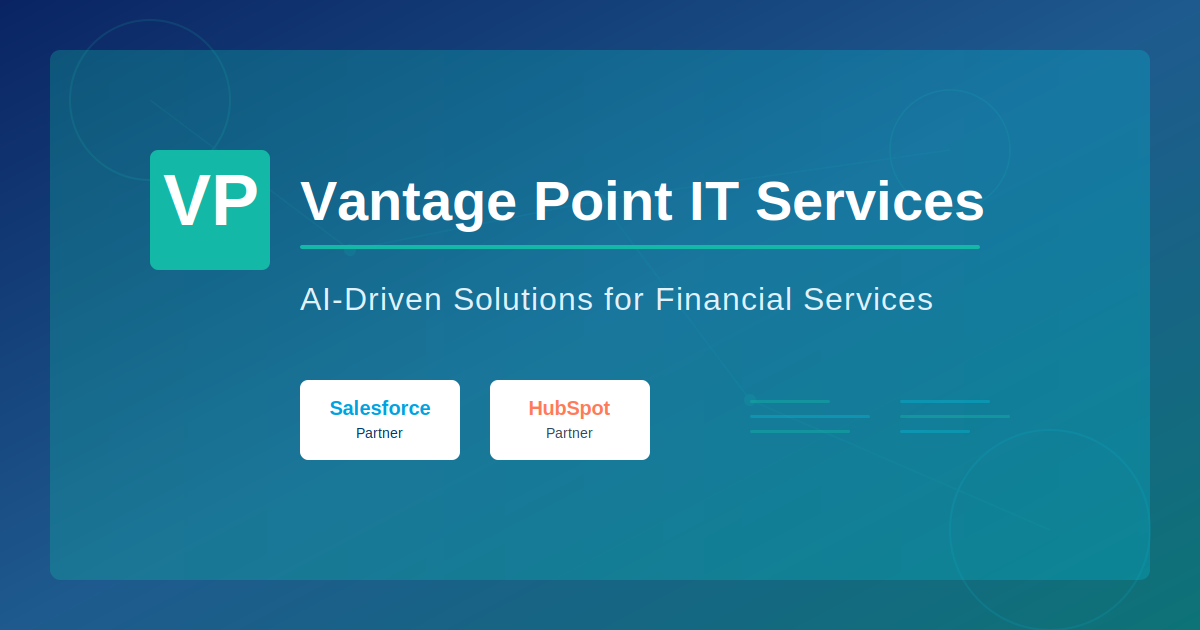 VP

Vantage Point IT Services

AI-Driven Solutions for Financial Services

Salesforce
Partner

HubSpot
Partner